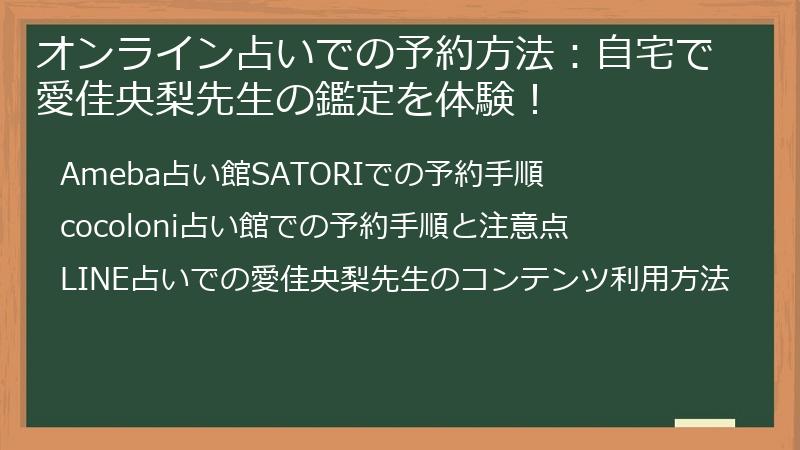 オンライン占いでの予約方法：自宅で愛佳央梨先生の鑑定を体験！

Ameba占い館SATORIでの予約手順

cocoloni占い館での予約手順と注意点

LINE占いでの愛佳央梨先生のコンテンツ利用方法